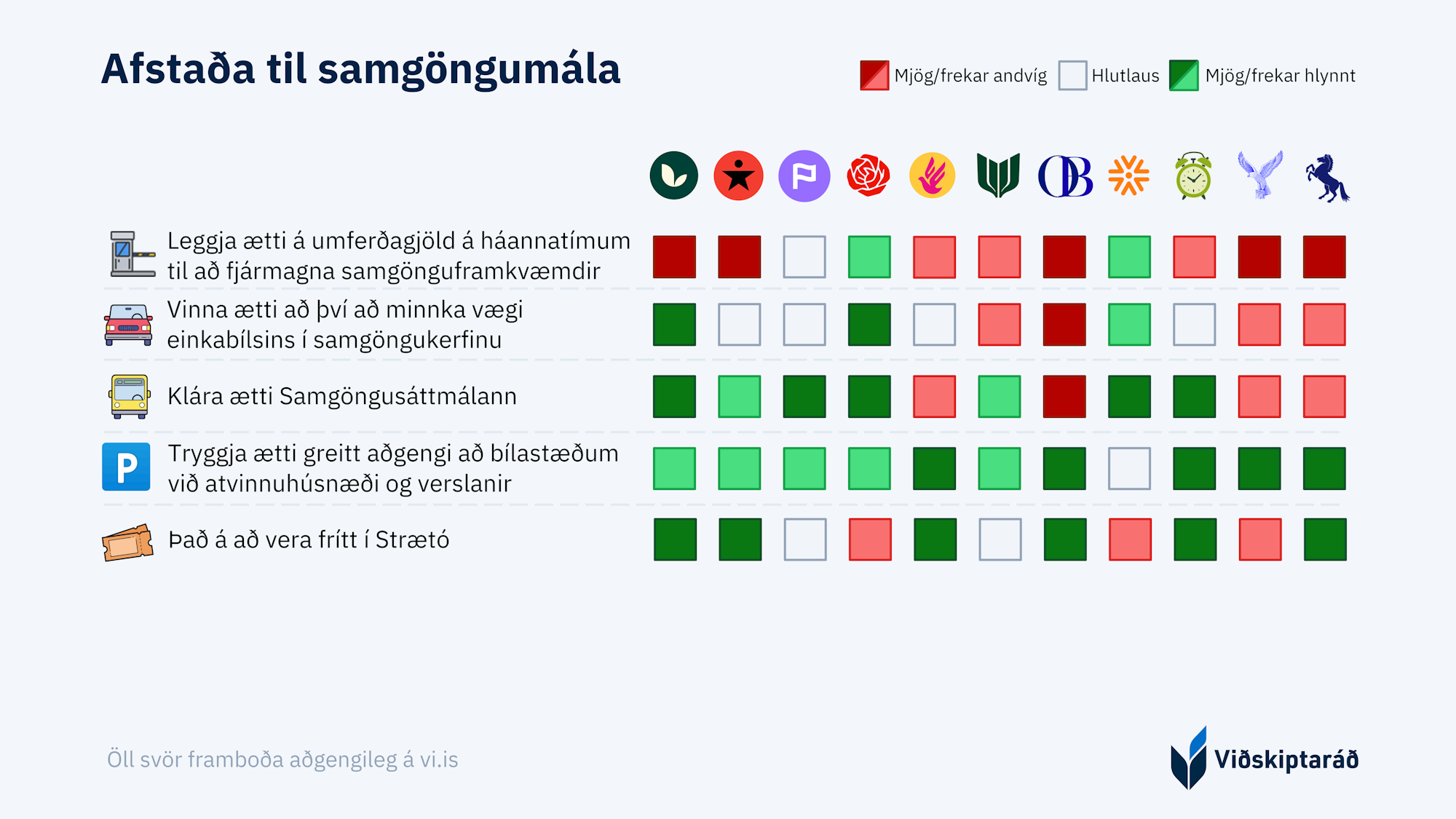 Afstaða til samgöngumála

Mjög/frekar andvíg Hlutlaus Mjög/frekar hlynnt

Leggja ætti á umferðagjöld á háannatímum til að fjármagna samgönguframkvæmdir

Vinna ætti að því að minnka vægi einkabílsins í samgöngukerfinu

Klára ætti Samgöngusáttmálann

P

Tryggja ætti greitt aðgengi að bílastæðum við atvinnuhúsnæði og verslanir

Það á að vera frítt í Strætó

Öll svör framboða aðgengileg á vi.is

Viðskiptaráð